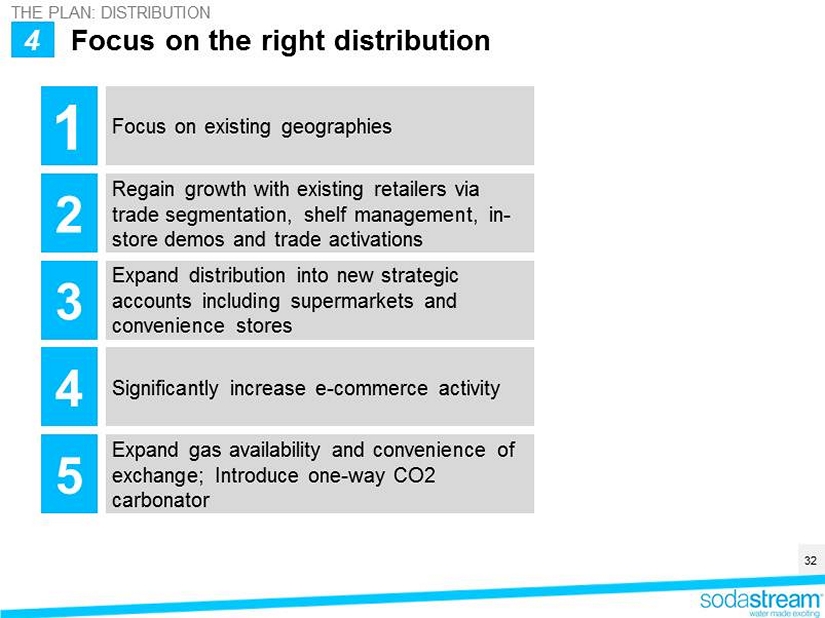 THE PLAN: DISTRIBUTION

4 Focus on the right distribution

1 Focus on existing geographies

2 Regain growth with existing retailers via trade segmentation, shelf management, in-store demos and trade activations

3 Expand distribution into new strategic accounts including supermarkets and convenience stores

4 Significantly increase e-commerce activity

5 Expand gas availability and convenience of exchange; Introduce one-way CO2 carbonator

32

sodastream
water made exciting